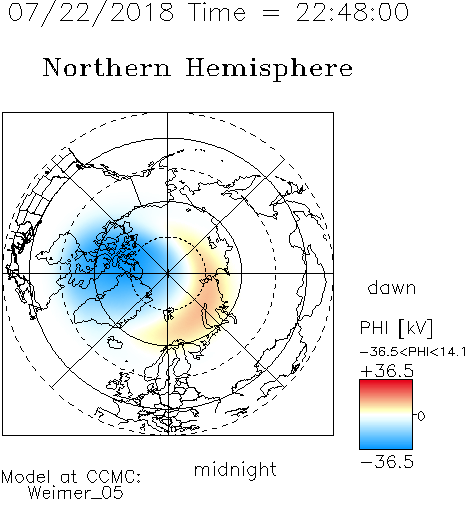 07/22/2018 Time = 22:48:00

Northern Hemisphere

dawn

PHI [kV]

−36.5<PHI<14.1

+36.5

0

−36.5

midnight

Model at CCMC:
Weimer_05